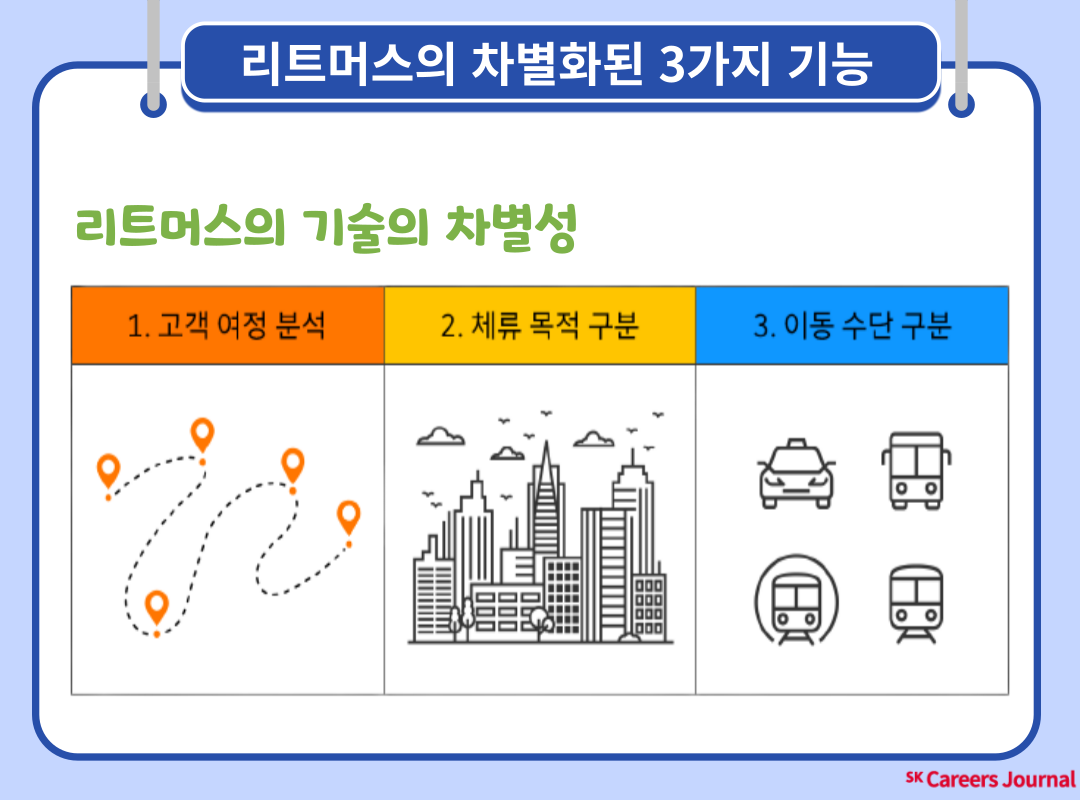 리트머스의 차별화된 3가지 기능

리트머스의 기술의 차별성

| 1. 고객 여정 분석 | 2. 체류 목적 구분 | 3. 이동 수단 구분 |
|---|---|---|
| | | |

SK Careers Journal